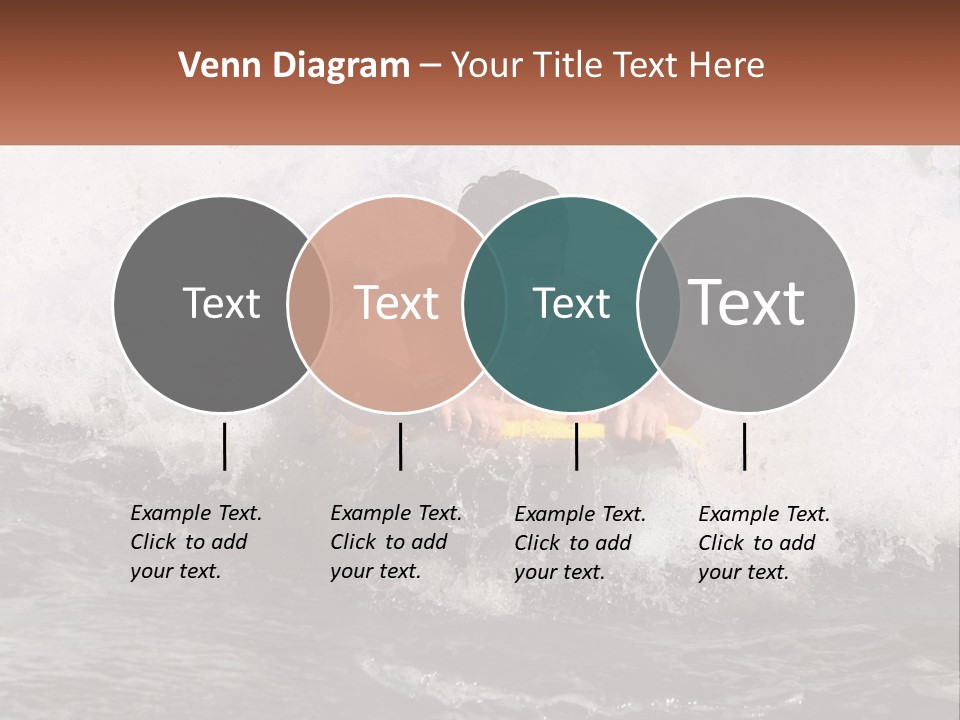 Venn Diagram – Your Title Text Here

Text

Text

Text

Text

Example Text. Click to add your text.

Example Text. Click to add your text.

Example Text. Click to add your text.

Example Text. Click to add your text.